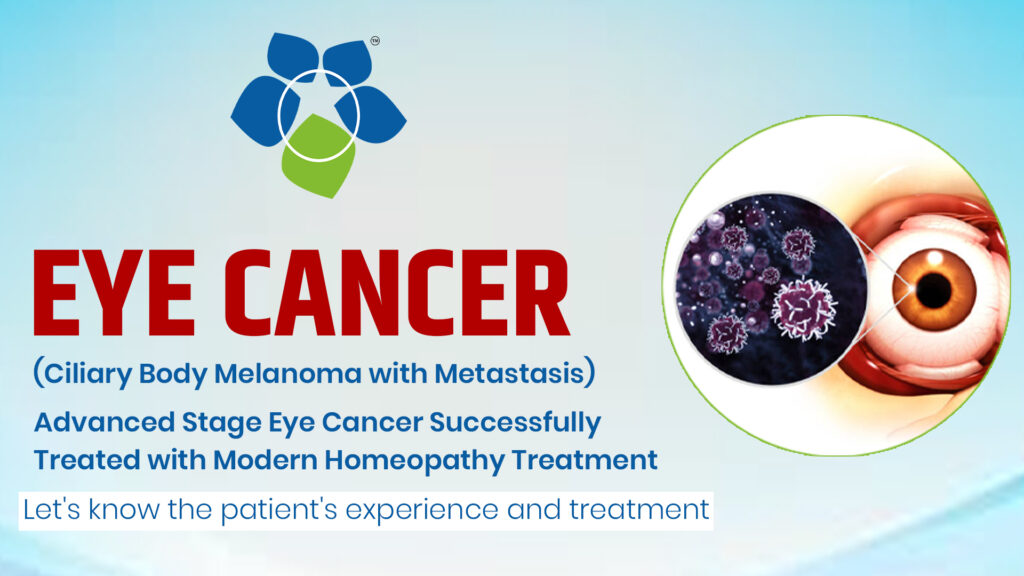 TM

EYE CANCER

(Ciliary Body Melanoma with Metastasis)

Advanced Stage Eye Cancer Successfully Treated with Modern Homeopathy Treatment

Let's know the patient's experience and treatment